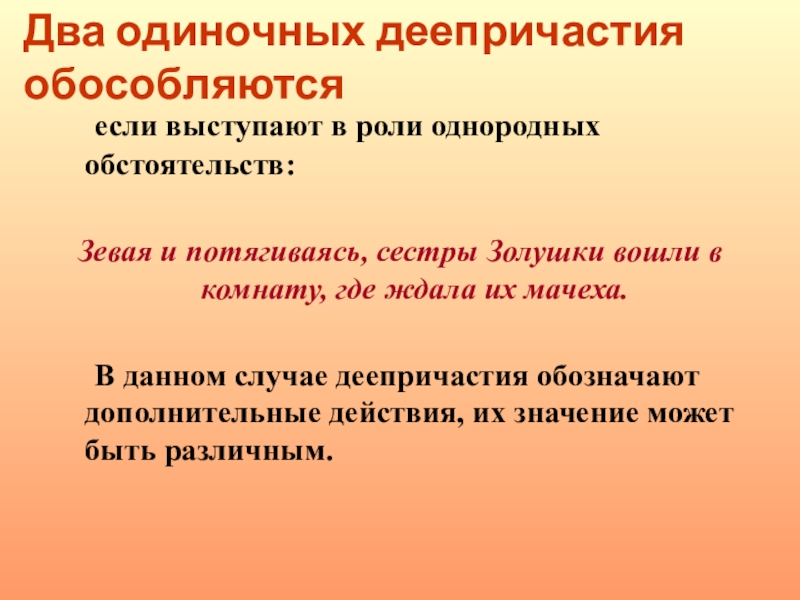 Два одиночных деепричастия обособляются

если выступают в роли однородных обстоятельств:

Зевая и потягиваясь, сестры Золушки вошли в комнату, где ждала их мачеха.

В данном случае деепричастия обозначают дополнительные действия, их значение может быть различным.